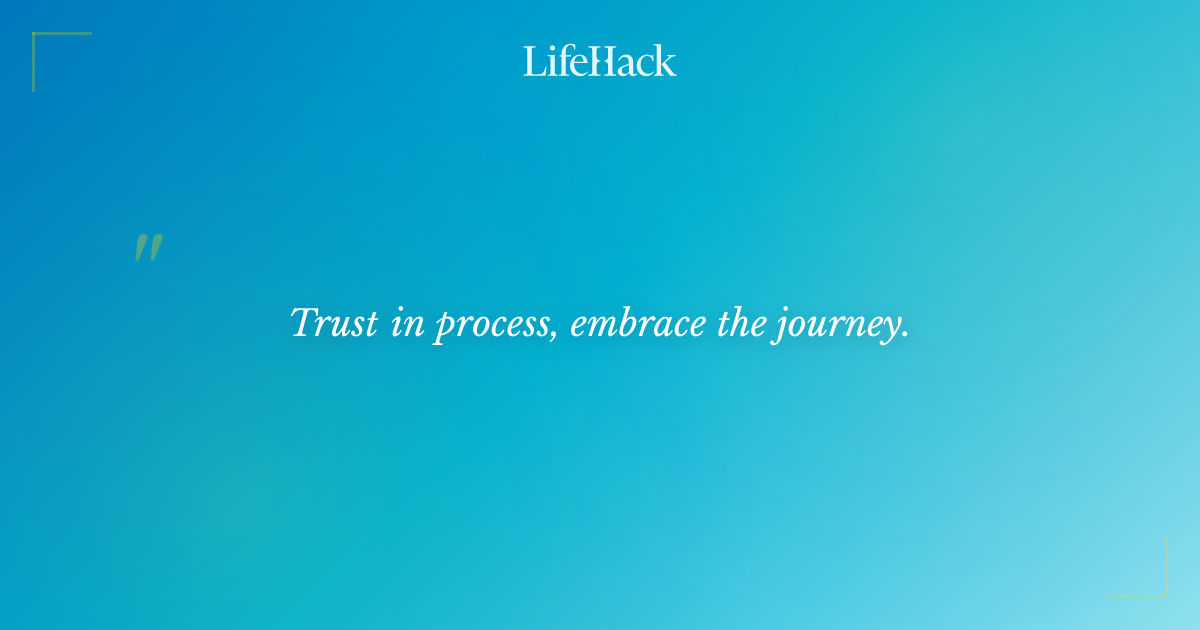 LifeHack

"

Trust in process, embrace the journey.